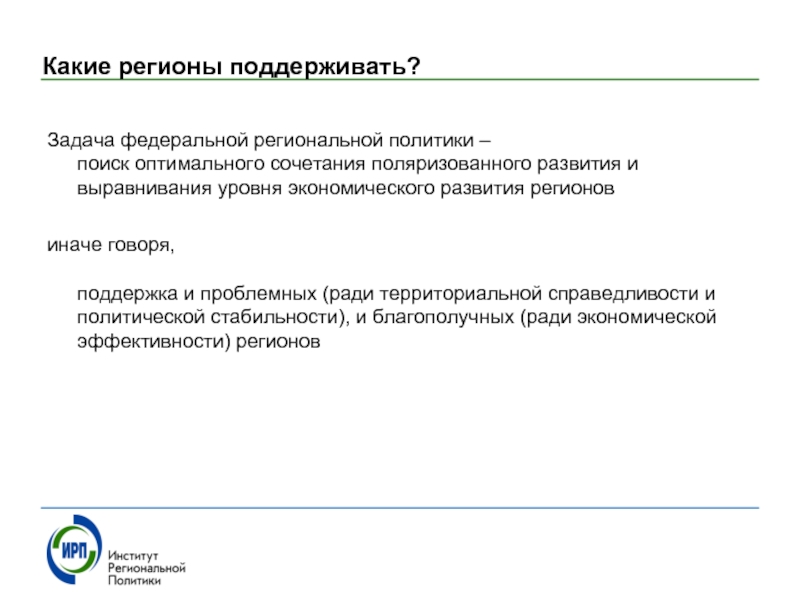 Какие регионы поддерживать?

Задача федеральной региональной политики – поиск оптимального сочетания поляризованного развития и выравнивания уровня экономического развития регионов

иначе говоря,

поддержка и проблемных (ради территориальной справедливости и политической стабильности), и благополучных (ради экономической эффективности) регионов

ИРП

Институт Региональной Политики